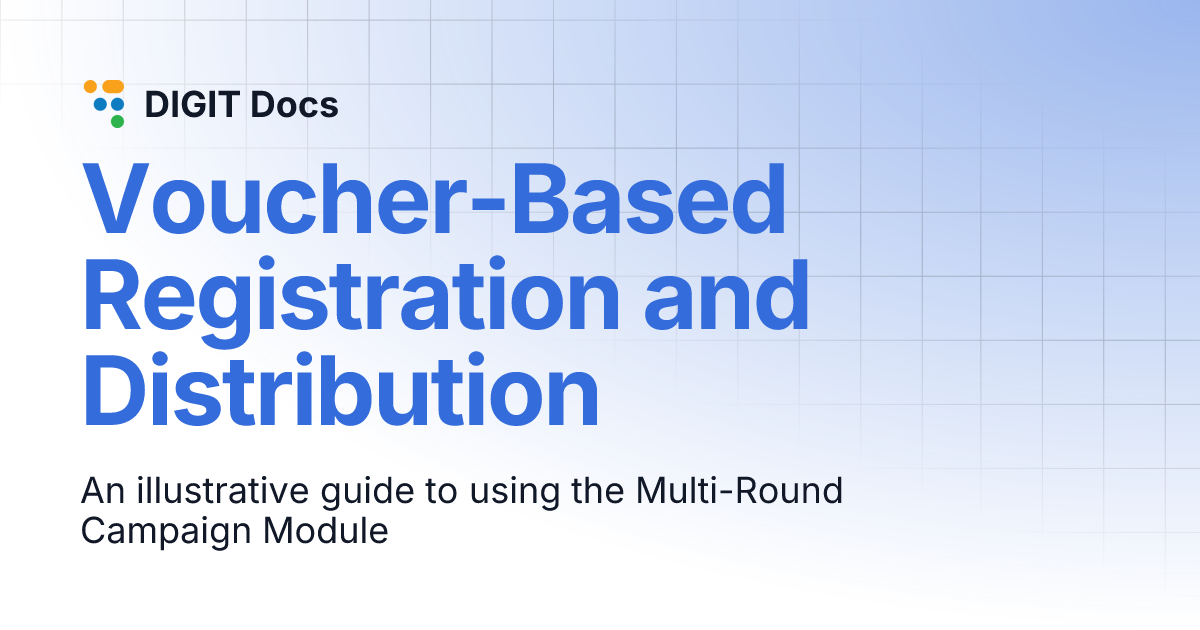 DIGIT Docs

Voucher-Based Registration and Distribution

An illustrative guide to using the Multi-Round Campaign Module